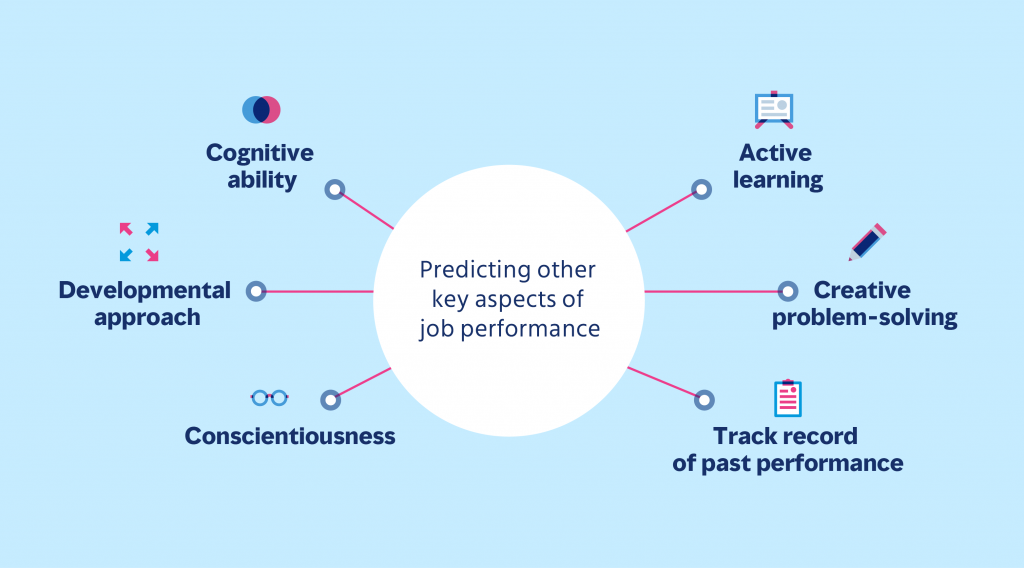 Predicting other key aspects of job performance

Cognitive ability

Developmental approach

Conscientiousness

Active learning

Creative problem-solving

Track record of past performance